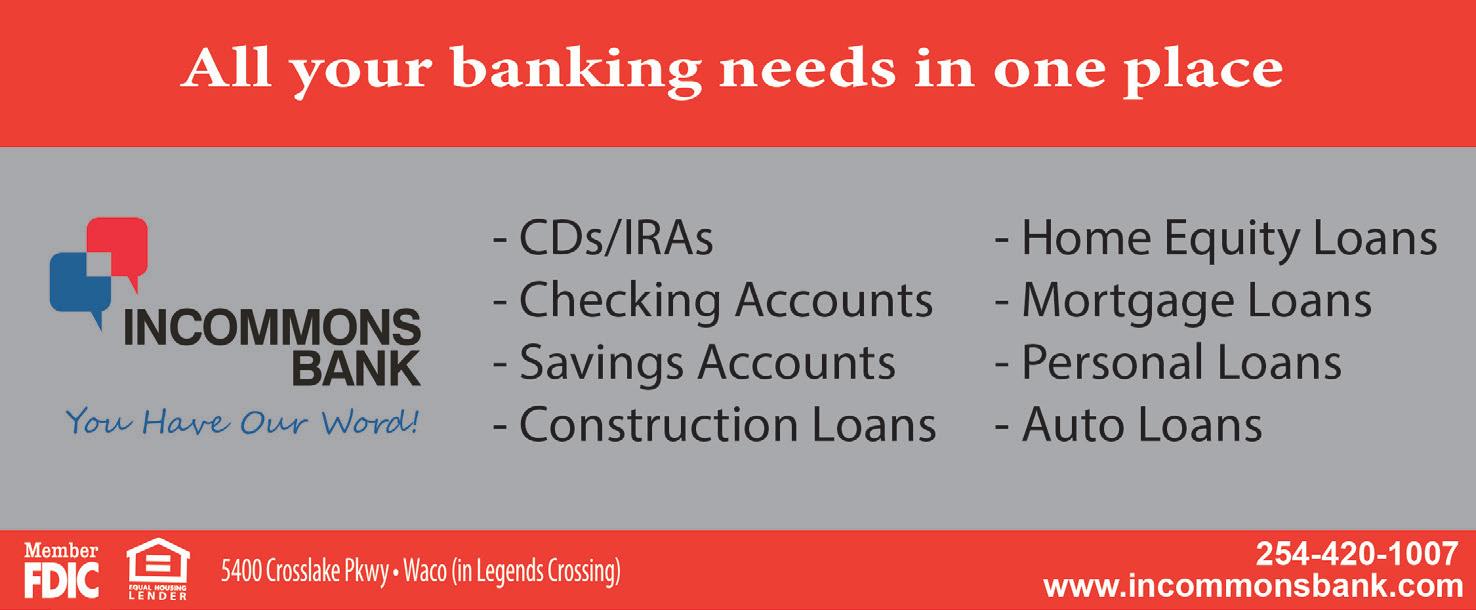 All your banking needs in one place

INCOMMONS BANK
You Have Our Word!

- CDs/IRAs
- Checking Accounts
- Savings Accounts
- Construction Loans

- Home Equity Loans
- Mortgage Loans
- Personal Loans
- Auto Loans

Member FDIC EQUAL HOUSING LENDER 5400 Crosslake Pkwy • Waco (in Legends Crossing)

254-420-1007
www.incommonsbank.com